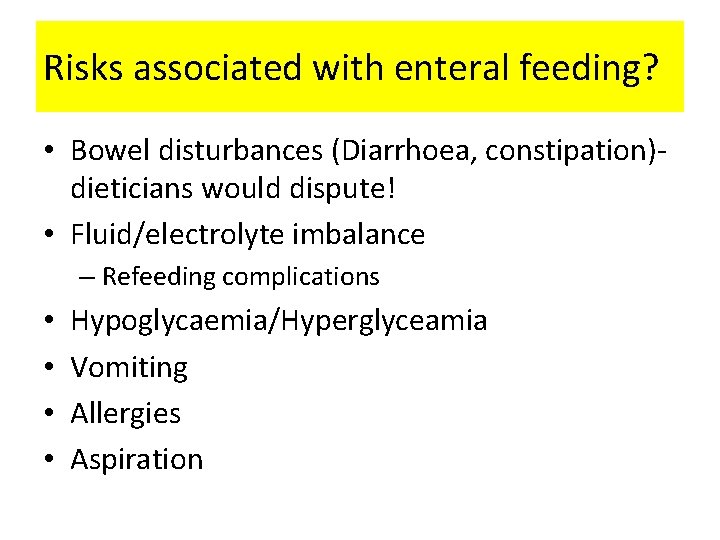 Risks associated with enteral feeding?

• Bowel disturbances (Diarrhoea, constipation)- dieticians would dispute!
• Fluid/electrolyte imbalance
– Refeeding complications
• Hypoglycaemia/Hyperglyceamia
• Vomiting
• Allergies
• Aspiration